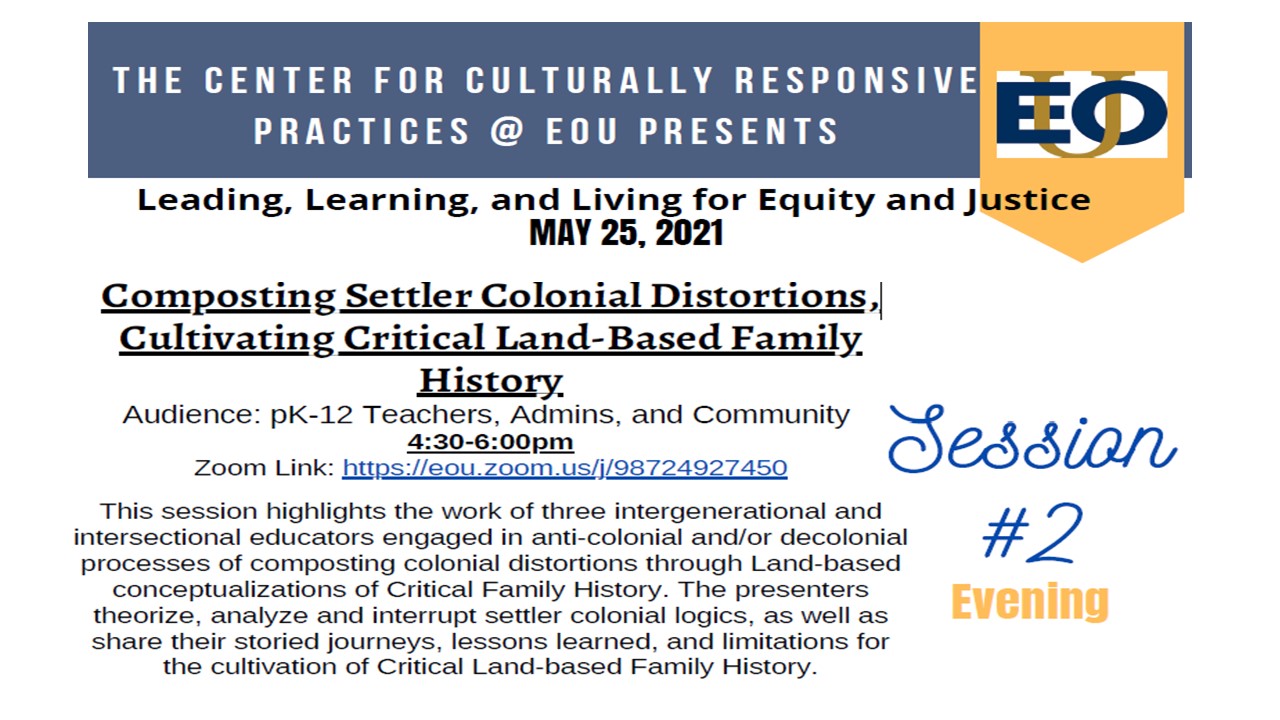 THE CENTER FOR CULTURALLY RESPONSIVE PRACTICES @ EOU PRESENTS

EOU

Leading, Learning, and Living for Equity and Justice
MAY 25, 2021

Composting Settler Colonial Distortions, Cultivating Critical Land-Based Family History

Audience: pK-12 Teachers, Admins, and Community
4:30-6:00pm
Zoom Link: https://eou.zoom.us/j/98724927450

This session highlights the work of three intergenerational and intersectional educators engaged in anti-colonial and/or decolonial processes of composting colonial distortions through Land-based conceptualizations of Critical Family History. The presenters theorize, analyze and interrupt settler colonial logics, as well as share their storied journeys, lessons learned, and limitations for the cultivation of Critical Land-based Family History.

Session #2
Evening